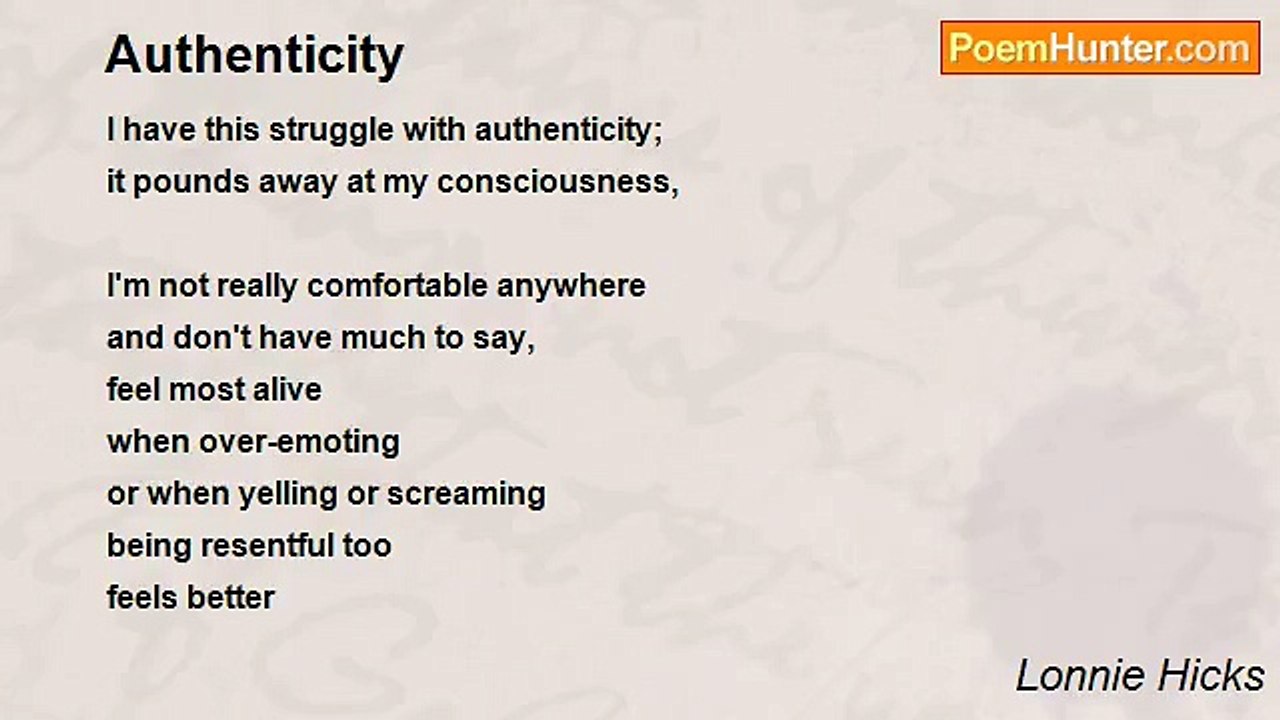 Authenticity

PoemHunter.com

I have this struggle with authenticity;
it pounds away at my consciousness,

I'm not really comfortable anywhere
and don't have much to say,
feel most alive
when over-emoting
or when yelling or screaming
being resentful too
feels better

Lonnie Hicks